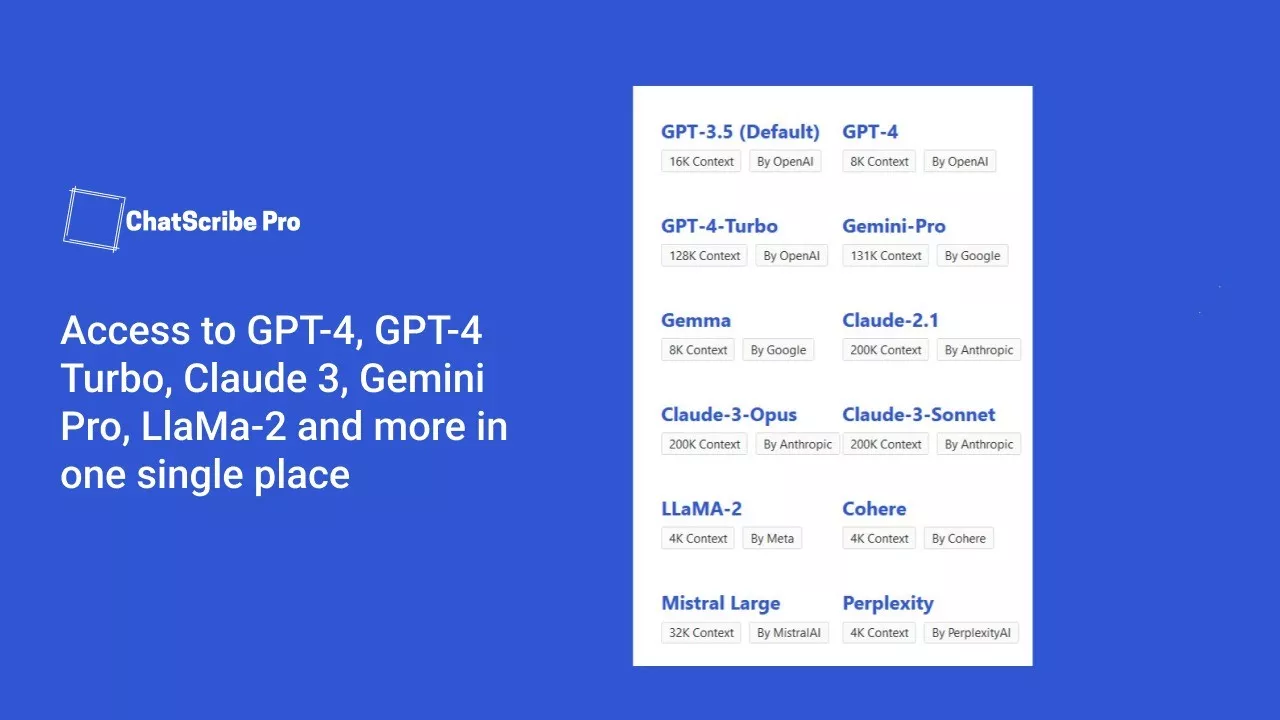 ChatScribe Pro

Access to GPT-4, GPT-4 Turbo, Claude 3, Gemini Pro, LlaMa-2 and more in one single place

GPT-3.5 (Default)
16K Context By OpenAI

GPT-4
8K Context By OpenAI

GPT-4-Turbo
128K Context By OpenAI

Gemini-Pro
131K Context By Google

Gemma
8K Context By Google

Claude-2.1
200K Context By Anthropic

Claude-3-Opus
200K Context By Anthropic

Claude-3-Sonnet
200K Context By Anthropic

LLaMA-2
4K Context By Meta

Cohere
4K Context By Cohere

Mistral Large
32K Context By MistralAI

Perplexity
4K Context By PerplexityAI